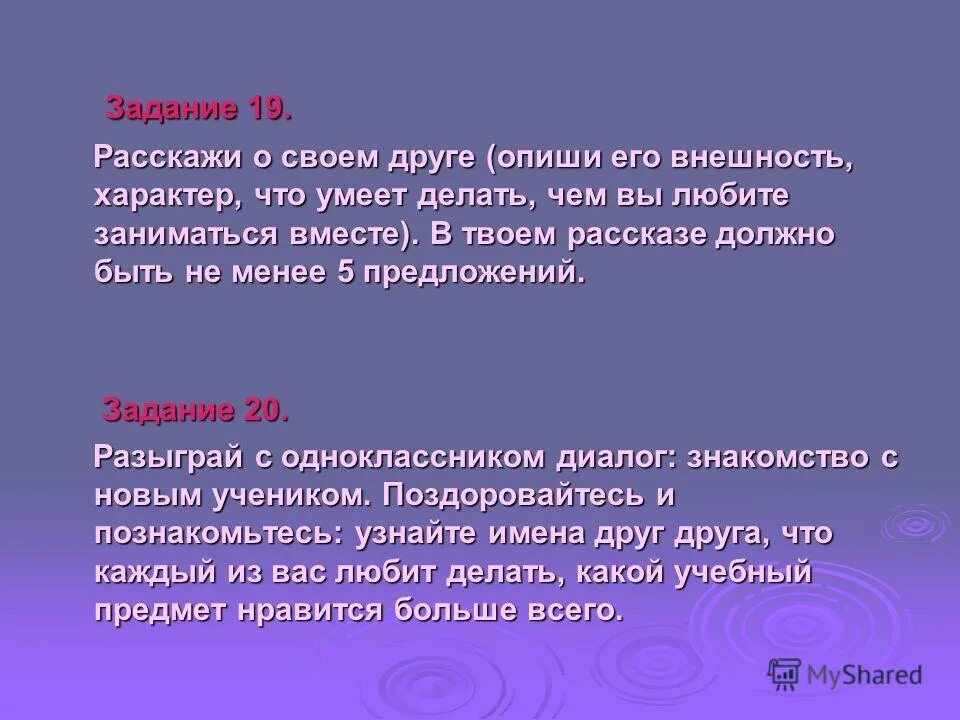 Задание 19.

Расскажи о своем друге (опиши его внешность, характер, что умеет делать, чем вы любите заниматься вместе). В твоем рассказе должно быть не менее 5 предложений.

Задание 20.

Разыграй с одноклассником диалог: знакомство с новым учеником. Поздоровайтесь и познакомьтесь: узнайте имена друг друга, что каждый из вас любит делать, какой учебный предмет нравится больше всего.

MyShared